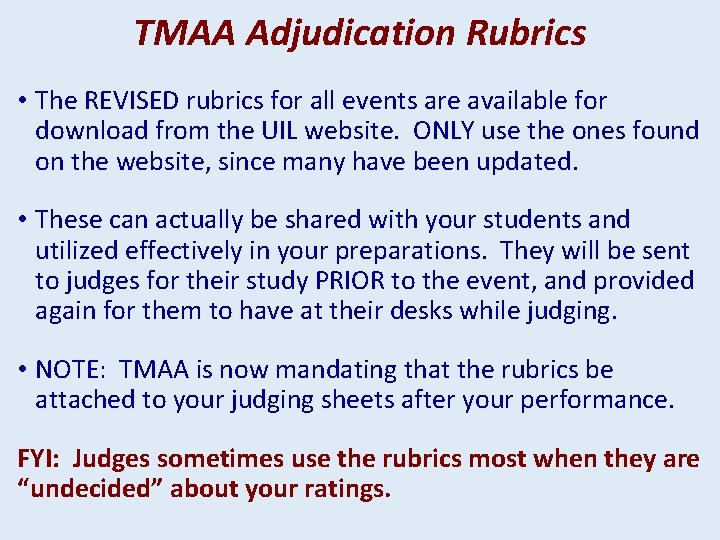 TMAA Adjudication Rubrics

• The REVISED rubrics for all events are available for download from the UIL website. ONLY use the ones found on the website, since many have been updated.

• These can actually be shared with your students and utilized effectively in your preparations. They will be sent to judges for their study PRIOR to the event, and provided again for them to have at their desks while judging.

• NOTE: TMAA is now mandating that the rubrics be attached to your judging sheets after your performance.

FYI: Judges sometimes use the rubrics most when they are "undecided" about your ratings.